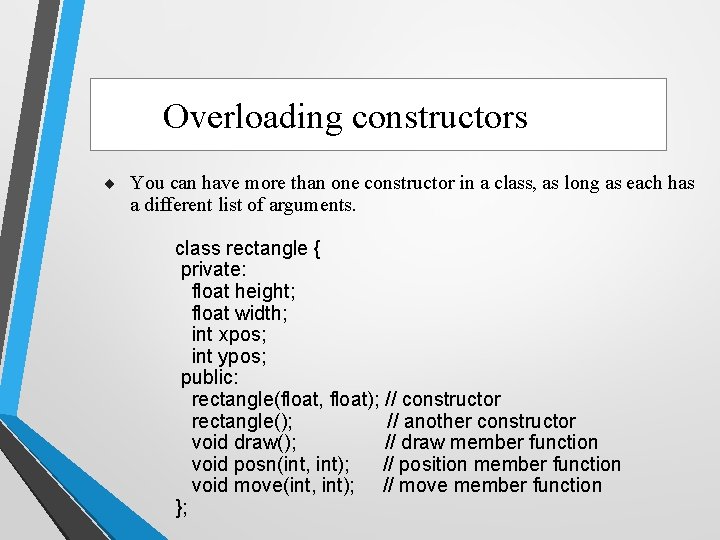 Overloading constructors

◆ You can have more than one constructor in a class, as long as each has a different list of arguments.

class rectangle {
 private:
  float height;
  float width;
  int xpos;
  int ypos;
 public:
  rectangle(float, float); // constructor
  rectangle();             // another constructor
  void draw();             // draw member function
  void posn(int, int);     // position member function
  void move(int, int);     // move member function
};